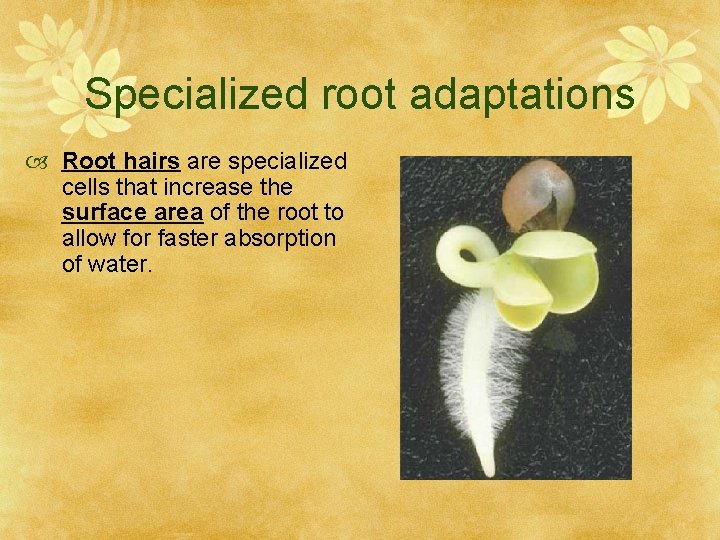 Specialized root adaptations

Root hairs are specialized cells that increase the surface area of the root to allow for faster absorption of water.